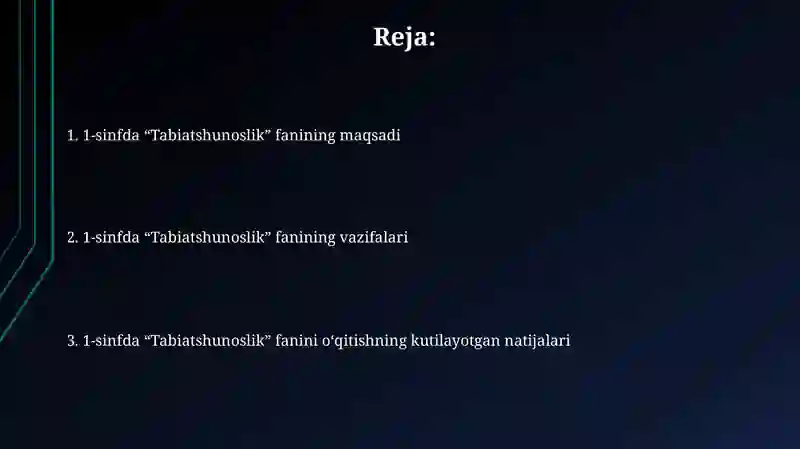 Reja:

1. 1-sinfda “Tabiatshunoslik” fanining maqsadi

2. 1-sinfda “Tabiatshunoslik” fanining vazifalari

3. 1-sinfda “Tabiatshunoslik” fanini o‘qitishning kutilayotgan natijalari